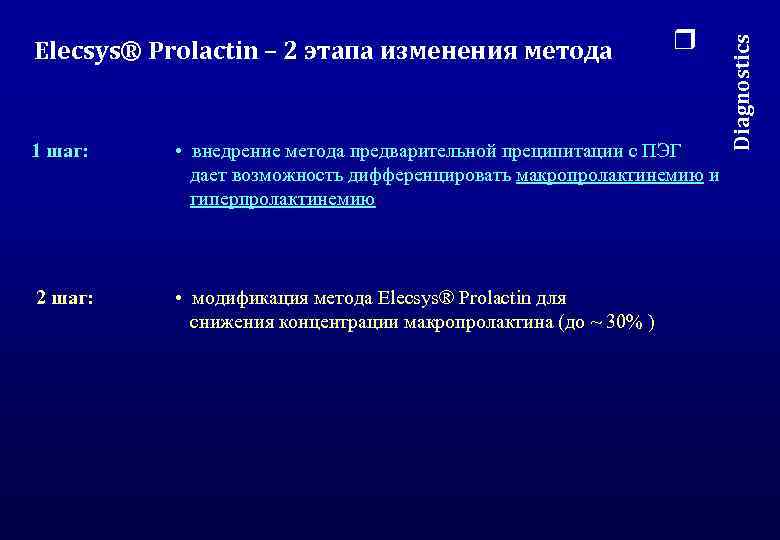 Elecsys® Prolactin – 2 этапа изменения метода

Diagnostics

1 шаг:

• внедрение метода предварительной преципитации с ПЭГ дает возможность дифференцировать макропролактинемию и гиперпролактинемию

2 шаг:

• модификация метода Elecsys® Prolactin для снижения концентрации макропролактина (до ~ 30% )